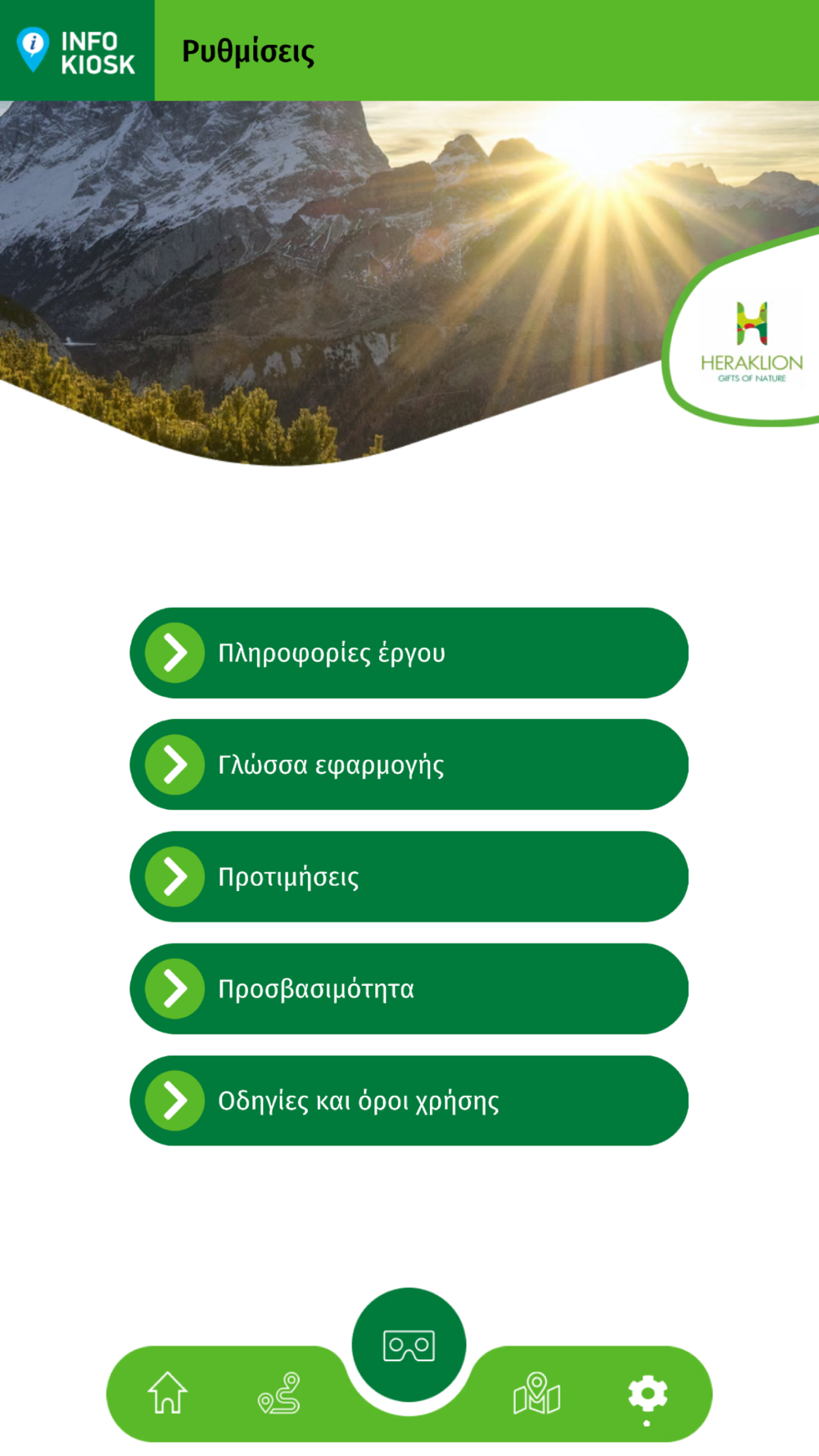 INFO KIOSK

Ρυθμίσεις

HERAKLION
GIFTS OF NATURE

Πληροφορίες έργου

Γλώσσα εφαρμογής

Προτιμήσεις

Προσβασιμότητα

Οδηγίες και όροι χρήσης